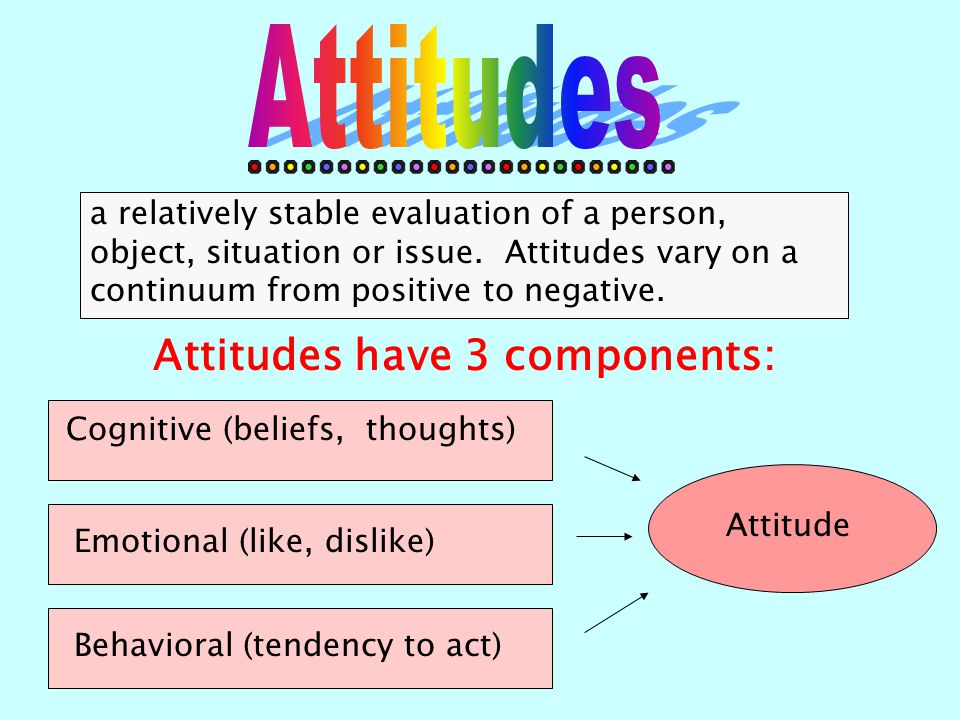 Attitudes

a relatively stable evaluation of a person, object, situation or issue. Attitudes vary on a continuum from positive to negative.

Attitudes have 3 components:

Cognitive (beliefs, thoughts)

Emotional (like, dislike)

Behavioral (tendency to act)

Attitude